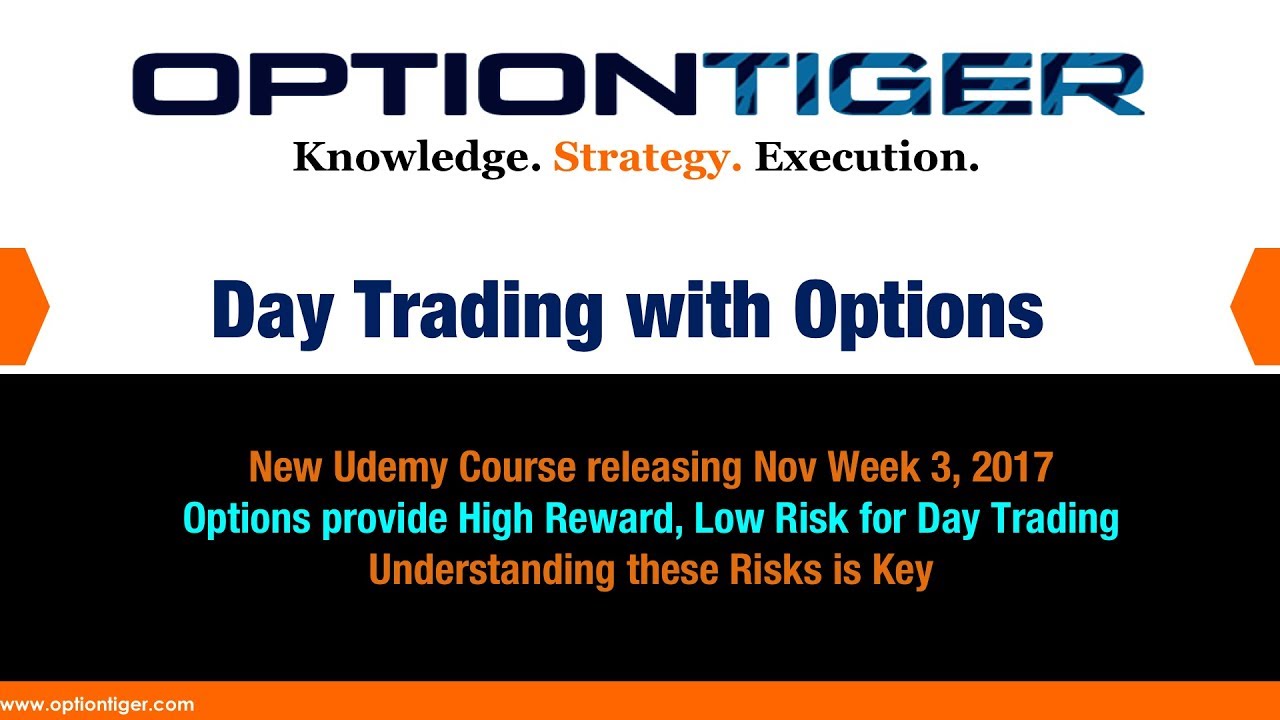 OPTIONTIGER
Knowledge. Strategy. Execution.

Day Trading with Options

New Udemy Course releasing Nov Week 3, 2017
Options provide High Reward, Low Risk for Day Trading
Understanding these Risks is Key

www.optiontiger.com